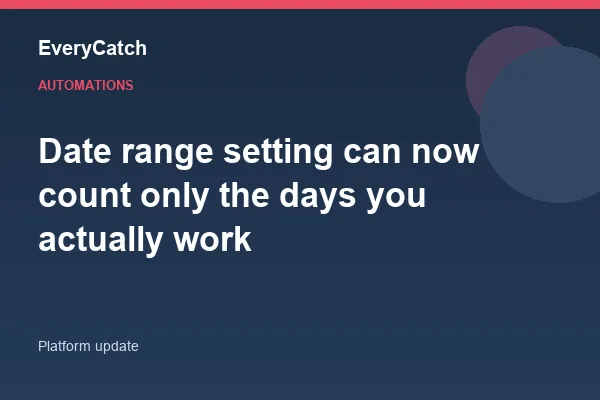 EveryCatch

AUTOMATIONS

Date range setting can now count only the days you actually work

Platform update